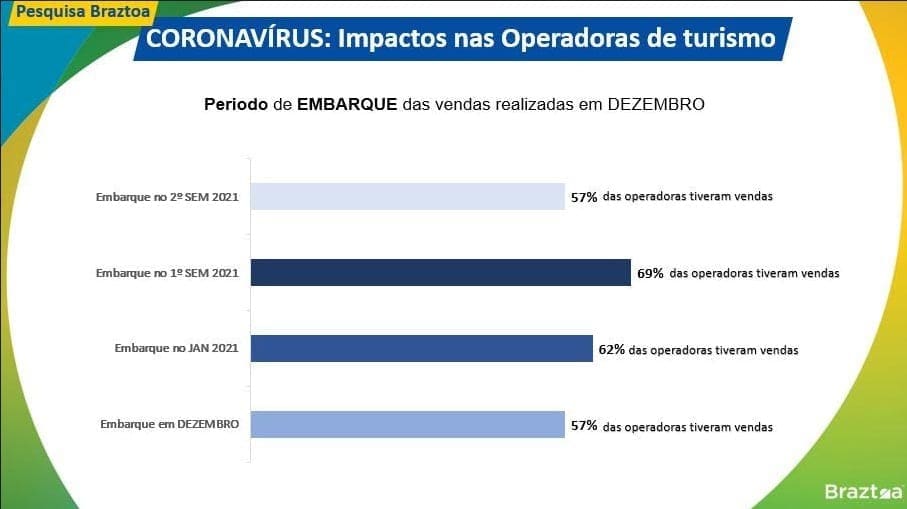 Pesquisa Braztoa

CORONAVÍRUS: Impactos nas Operadoras de turismo

Periodo de EMBARQUE das vendas realizadas em DEZEMBRO

Embarque no 2º SEM 2021
57% das operadoras tiveram vendas

Embarque no 1º SEM 2021
69% das operadoras tiveram vendas

Embarque no JAN 2021
62% das operadoras tiveram vendas

Embarque em DEZEMBRO
57% das operadoras tiveram vendas

Braztoa